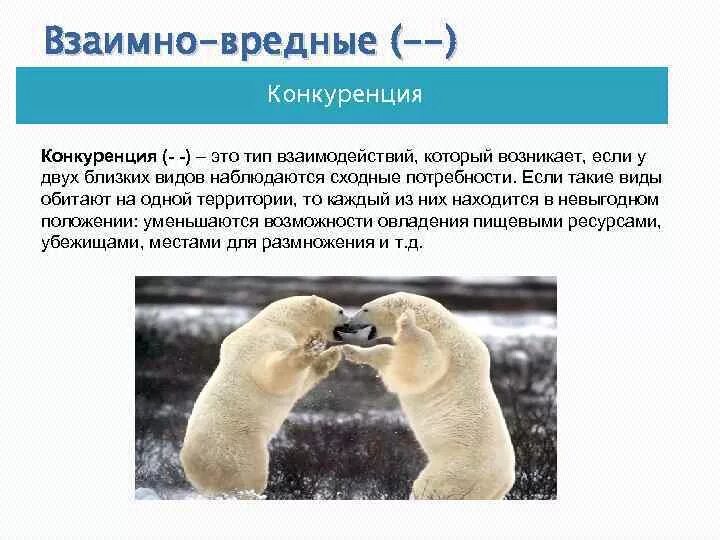 Взаимно-вредные (--)

Конкуренция

Конкуренция (- -) – это тип взаимодействий, который возникает, если у двух близких видов наблюдаются сходные потребности. Если такие виды обитают на одной территории, то каждый из них находится в невыгодном положении: уменьшаются возможности овладения пищевыми ресурсами, убежищами, местами для размножения и т.д.